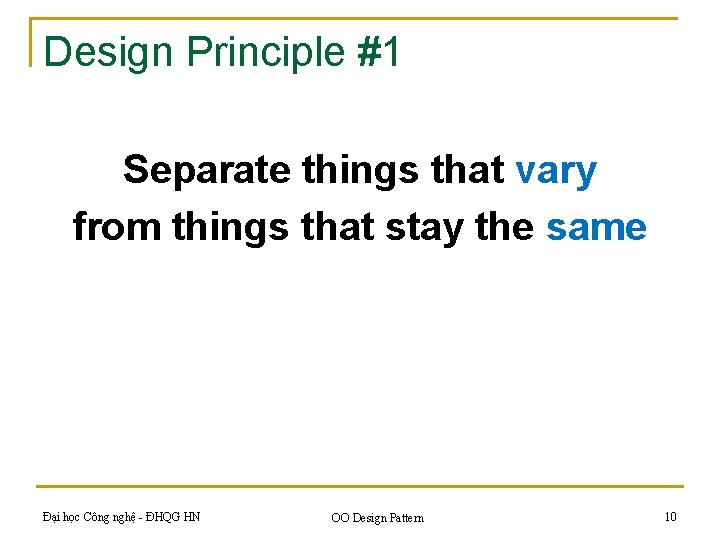 Design Principle #1

Separate things that vary from things that stay the same

Đại học Công nghệ - ĐHQG HN

OO Design Pattern

10